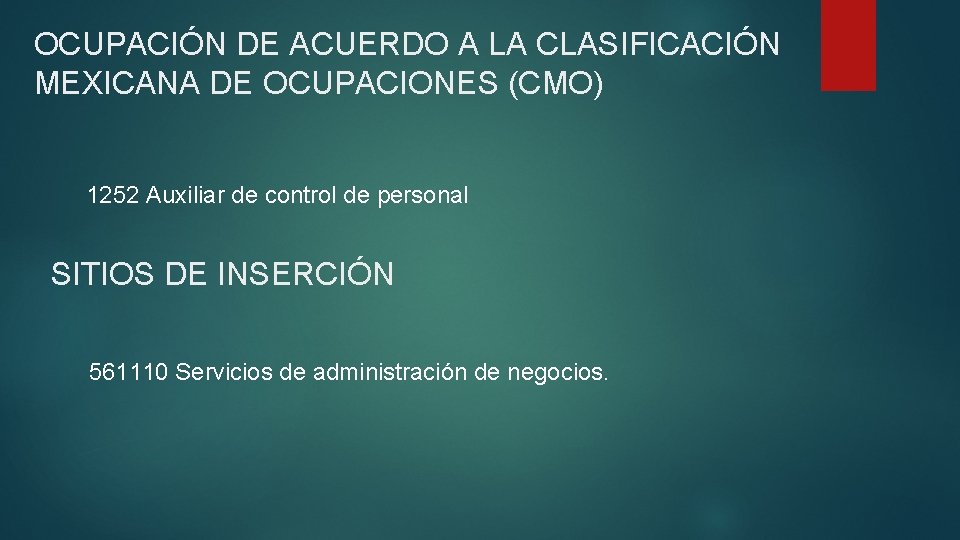 OCUPACIÓN DE ACUERDO A LA CLASIFICACIÓN MEXICANA DE OCUPACIONES (CMO)

1252 Auxiliar de control de personal

SITIOS DE INSERCIÓN

561110 Servicios de administración de negocios.